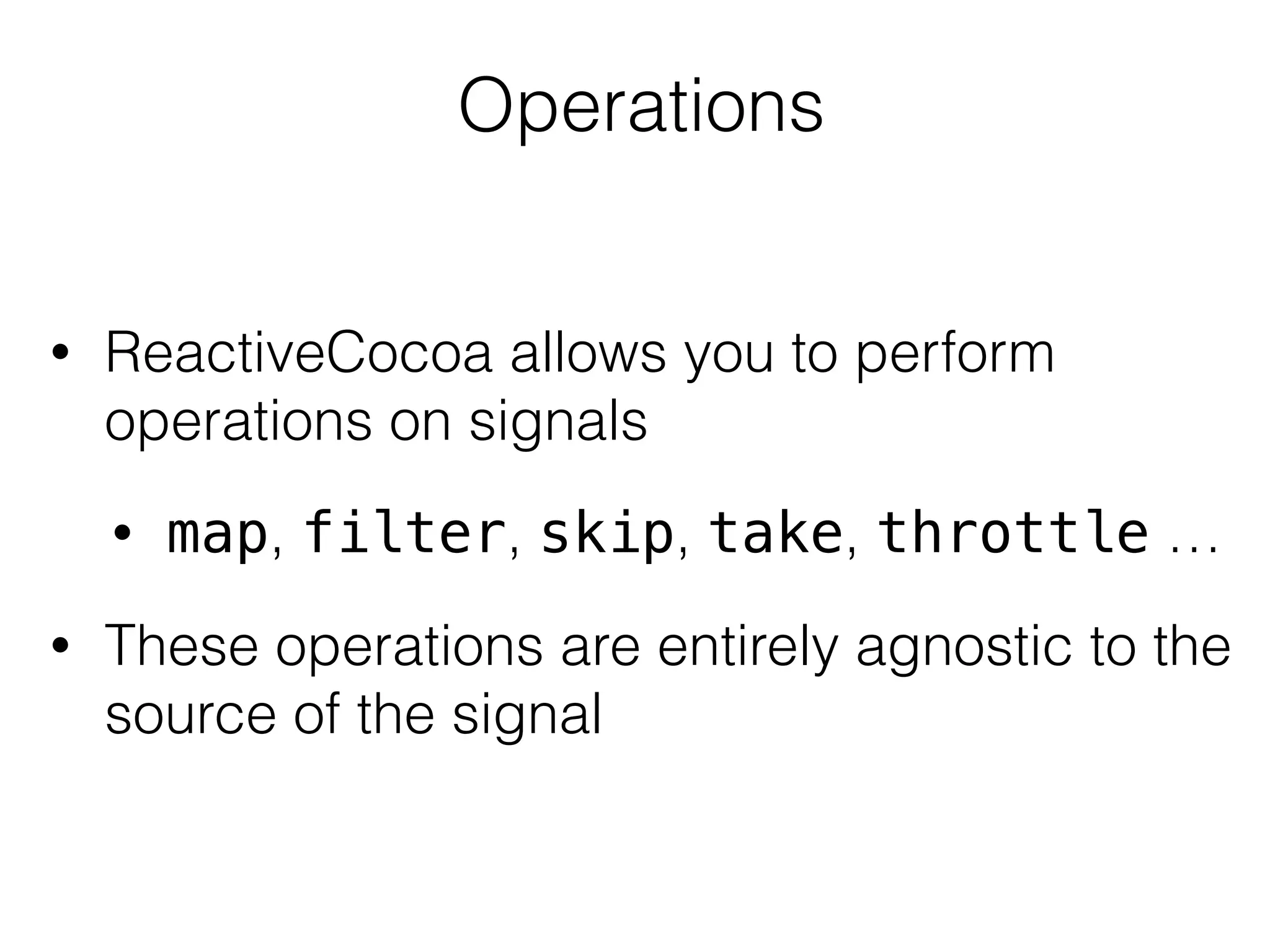 Operations

• ReactiveCocoa allows you to perform operations on signals

• map, filter, skip, take, throttle …

• These operations are entirely agnostic to the source of the signal